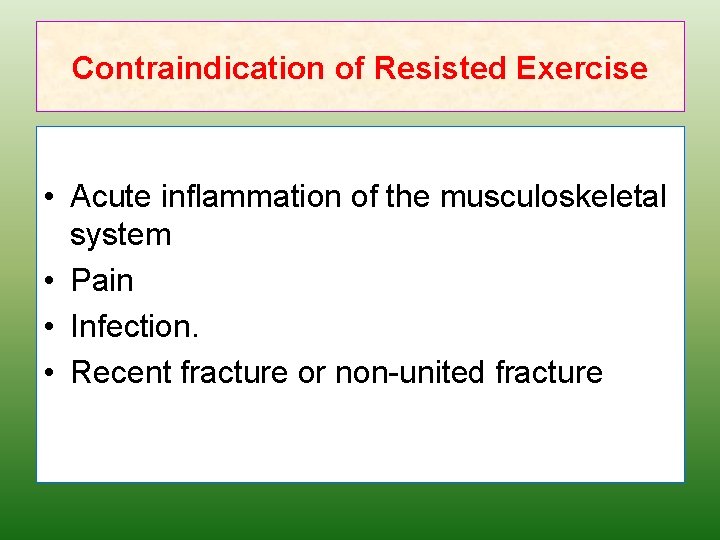 Contraindication of Resisted Exercise

• Acute inflammation of the musculoskeletal system
• Pain
• Infection.
• Recent fracture or non-united fracture